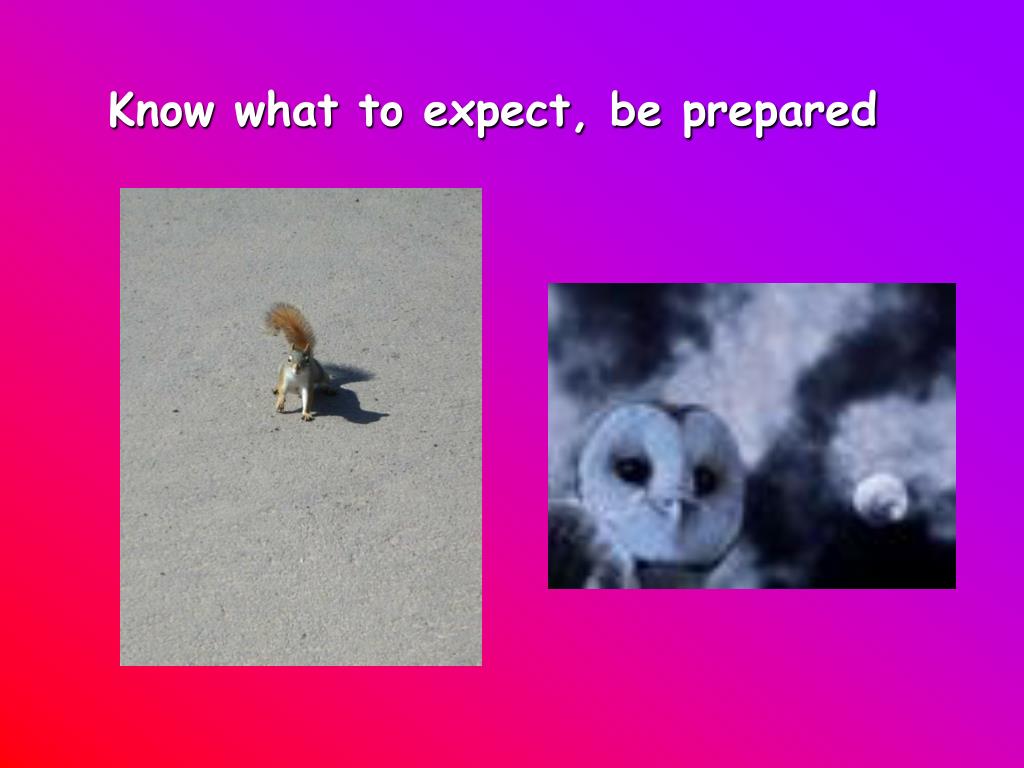 Know what to expect, be prepared